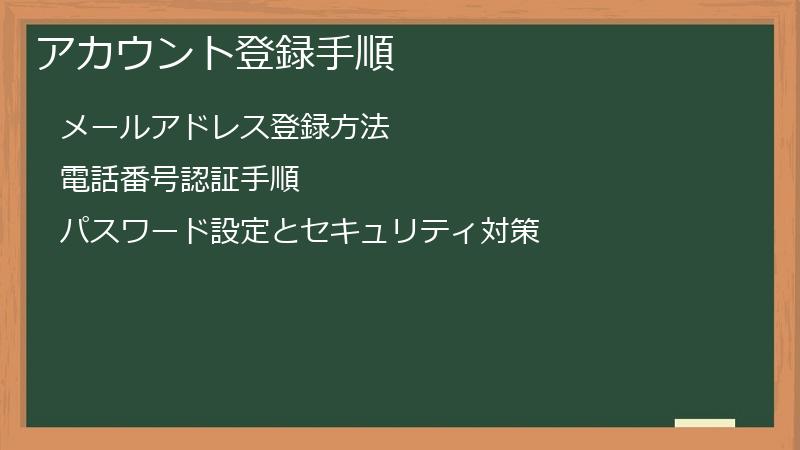 アカウント登録手順

メールアドレス登録方法

電話番号認証手順

パスワード設定とセキュリティ対策